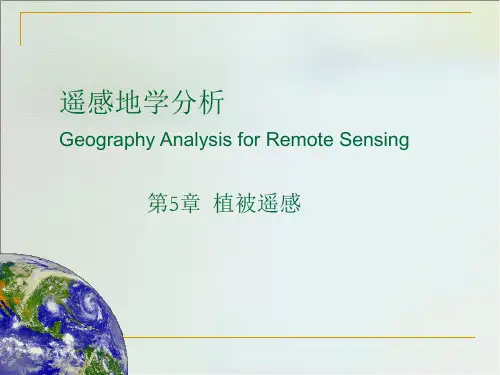 遥感地学分析

Geography Analysis for Remote Sensing

第5章 植被遥感